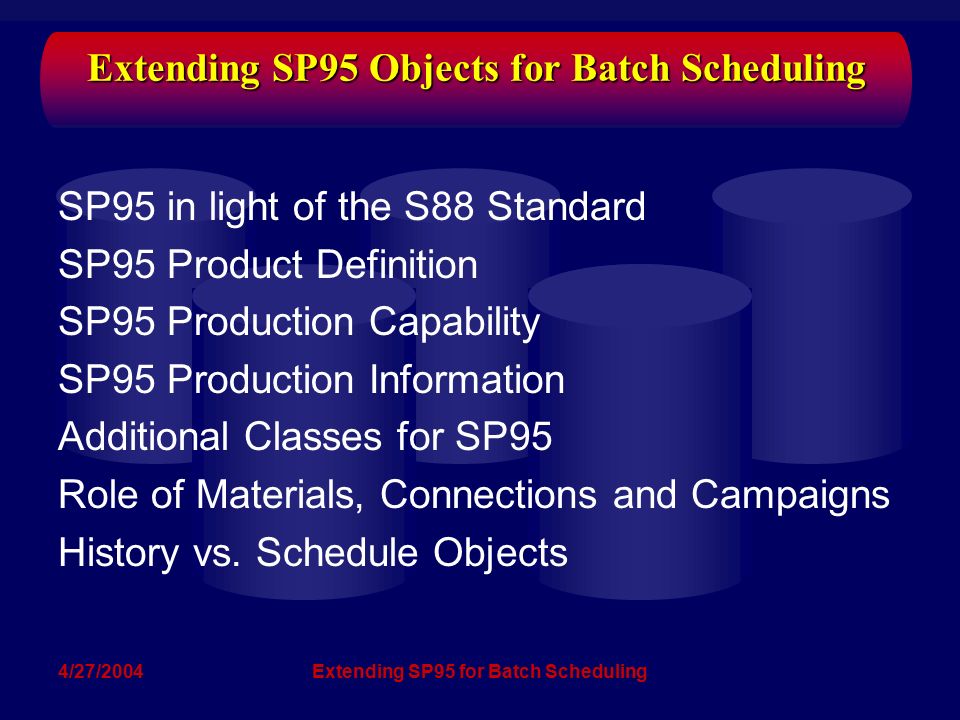 Extending SP95 Objects for Batch Scheduling

SP95 in light of the S88 Standard
SP95 Product Definition
SP95 Production Capability
SP95 Production Information
Additional Classes for SP95
Role of Materials, Connections and Campaigns
History vs. Schedule Objects

4/27/2004
Extending SP95 for Batch Scheduling